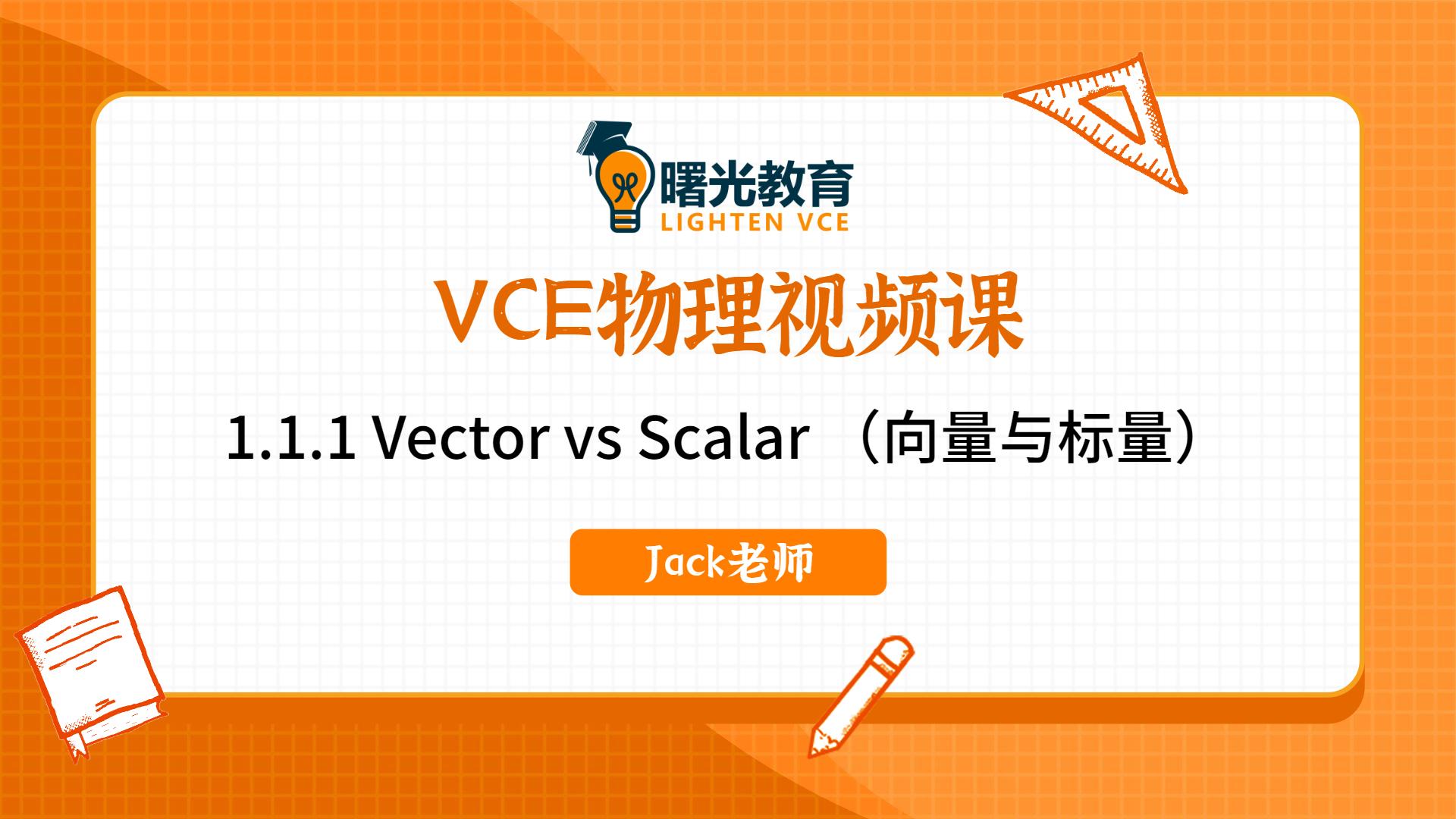 曙光教育
LIGHTEN VCE

VCE物理视频课

1.1.1 Vector vs Scalar （向量与标量）

Jack老师